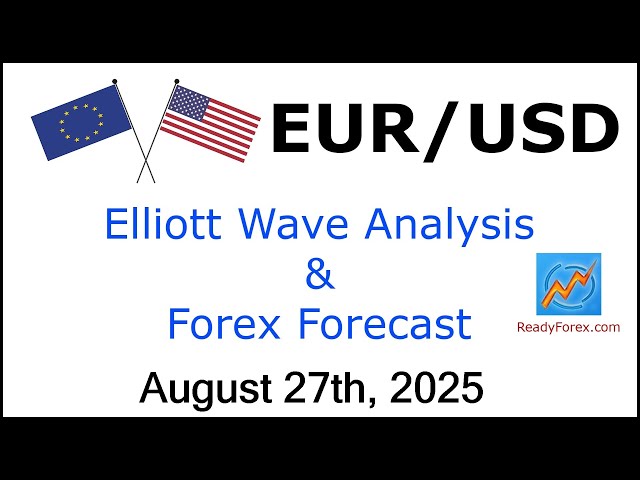 EUR/USD

Elliott Wave Analysis
&
Forex Forecast

ReadyForex.com

August 27th, 2025